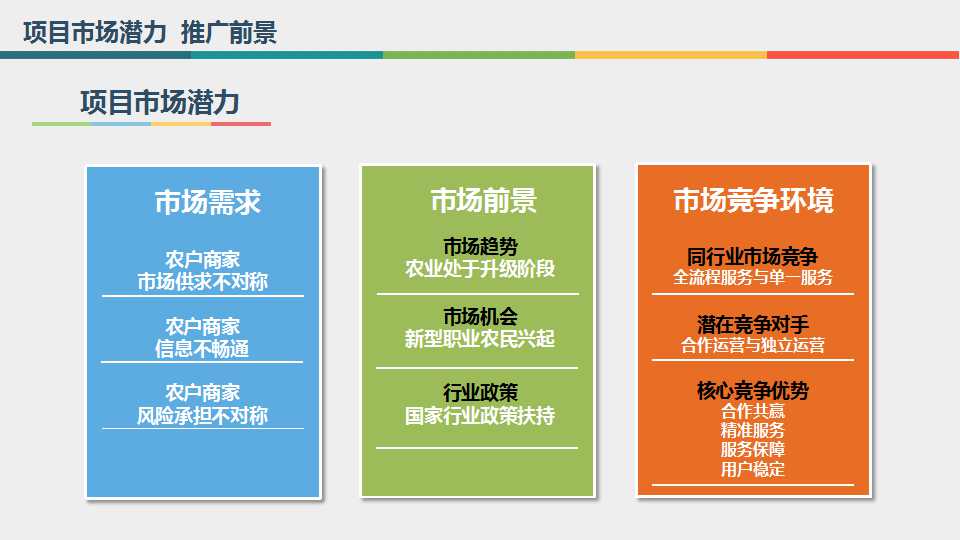 项目市场潜力 推广前景

项目市场潜力

市场需求

农户商家
市场供求不对称

农户商家
信息不畅通

农户商家
风险承担不对称

市场前景

市场趋势
农业处于升级阶段

市场机会
新型职业农民兴起

行业政策
国家行业政策扶持

市场竞争环境

同行业市场竞争
全流程服务与单一服务

潜在竞争对手
合作运营与独立运营

核心竞争优势
合作共赢
精准服务
服务保障
用户稳定